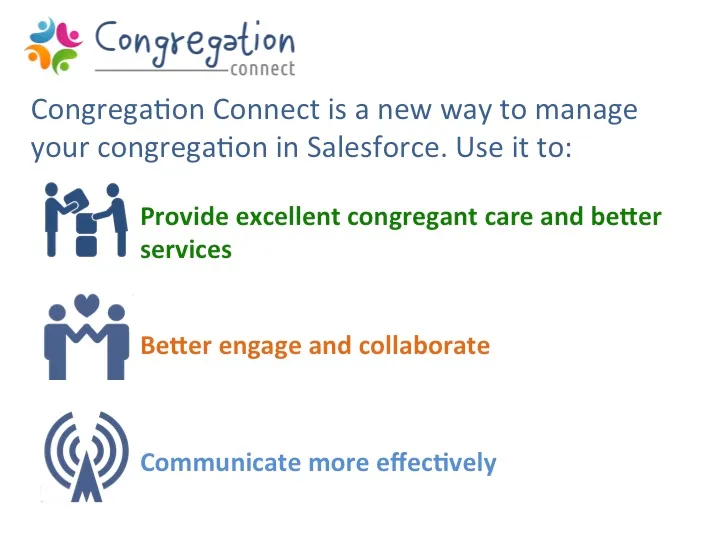 Congregation
connect

Congregation Connect is a new way to manage your congregation in Salesforce. Use it to:

Provide excellent congregant care and better services

Better engage and collaborate

Communicate more effectively